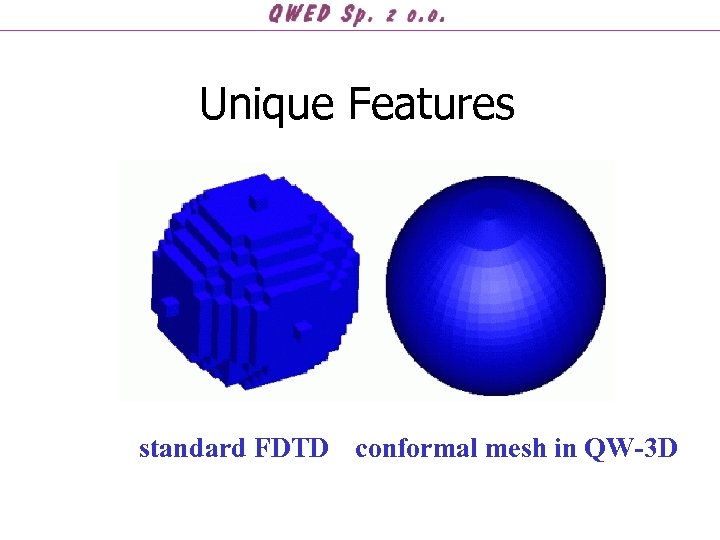 QWED Sp. z o.o.

Unique Features

standard FDTD

conformal mesh in QW-3D